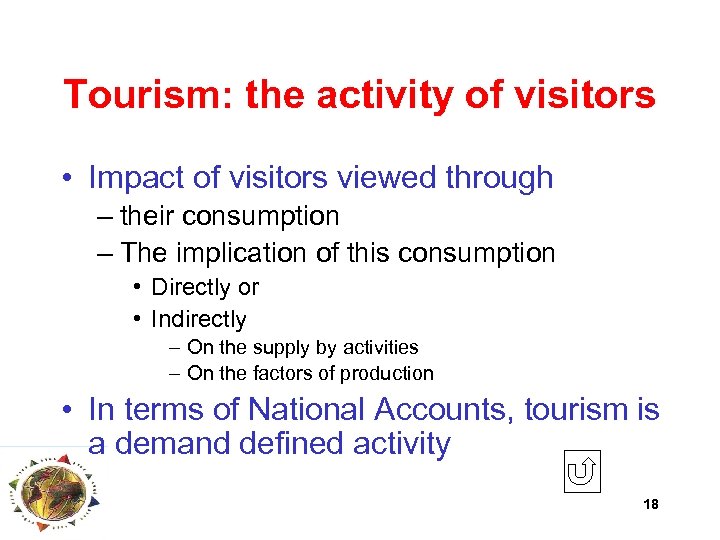 Tourism: the activity of visitors

• Impact of visitors viewed through
– their consumption
– The implication of this consumption
• Directly or
• Indirectly
– On the supply by activities
– On the factors of production

• In terms of National Accounts, tourism is a demand defined activity

18